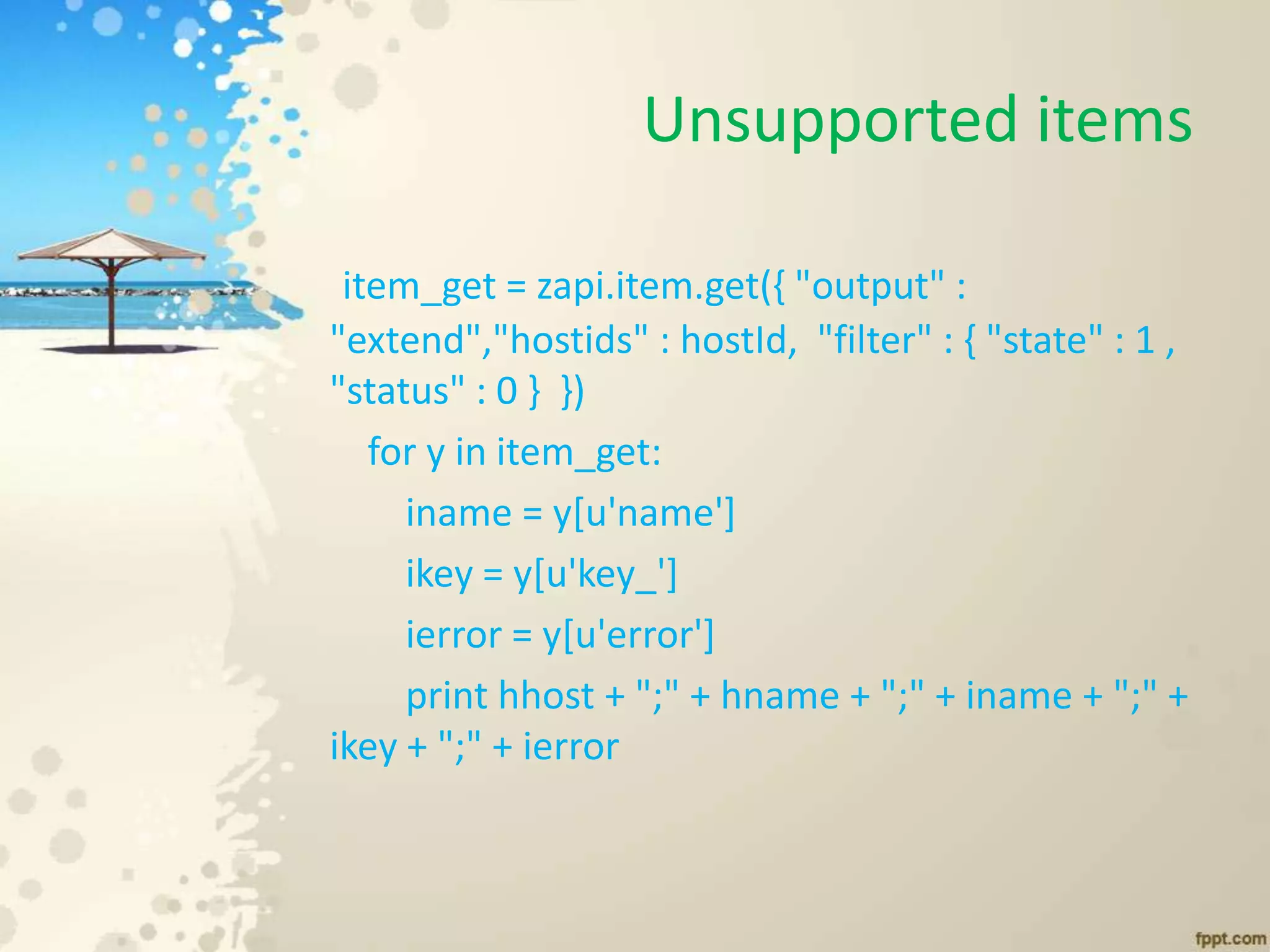 Unsupported items

item_get = zapi.item.get({ "output" : "extend","hostids" : hostId, "filter" : { "state" : 1 , "status" : 0 } })

for y in item_get:

iname = y[u'name']

ikey = y[u'key_']

ierror = y[u'error']

print hhost + ";" + hname + ";" + iname + ";" + ikey + ";" + ierror

fppt.com